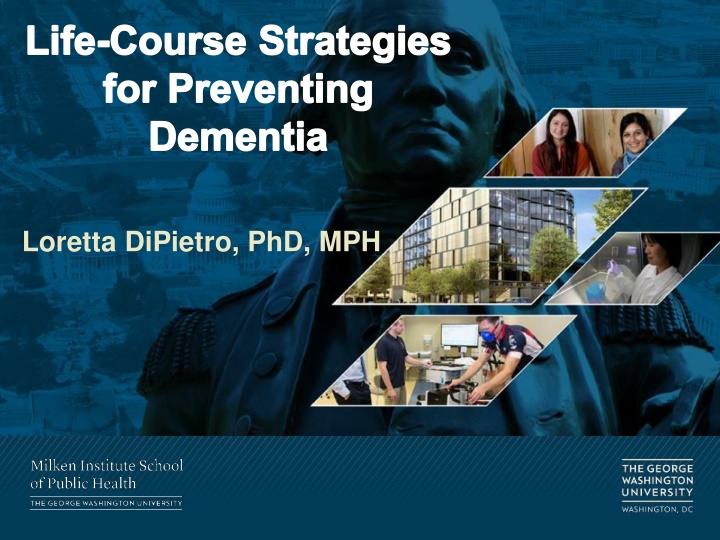 Life-Course Strategies for Preventing Dementia

Loretta DiPietro, PhD, MPH

Milken Institute School of Public Health
THE GEORGE WASHINGTON UNIVERSITY

THE GEORGE WASHINGTON UNIVERSITY
WASHINGTON, DC